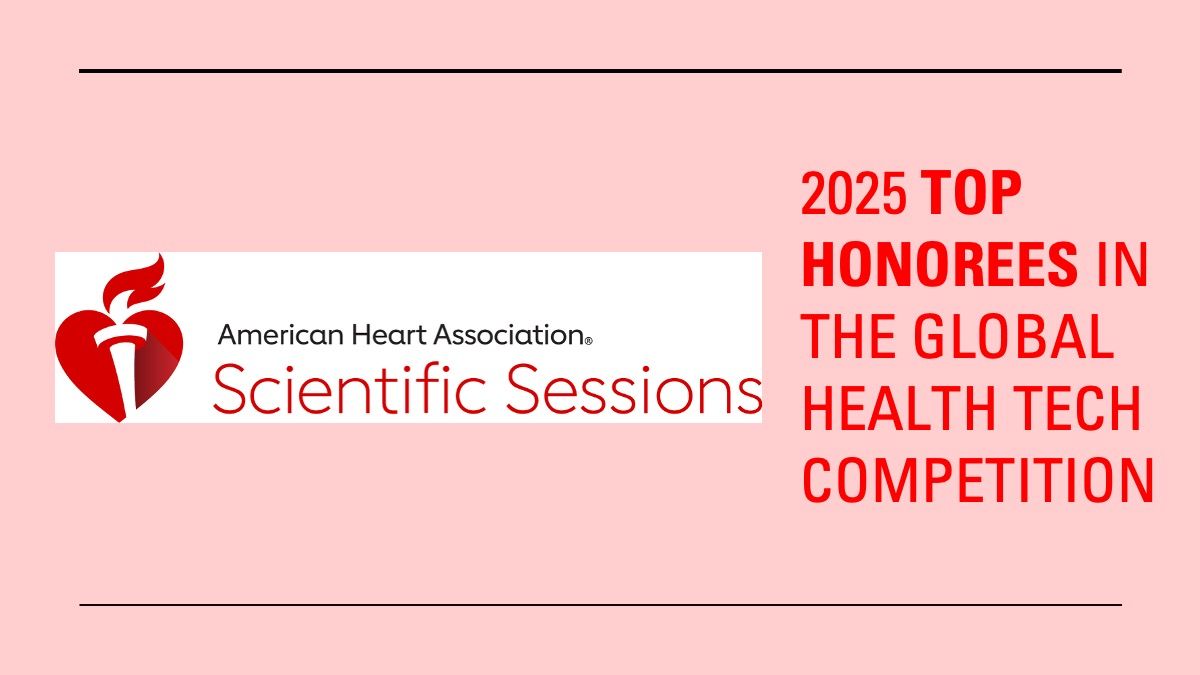 American Heart Association®
Scientific Sessions

2025 TOP HONOREES IN THE GLOBAL HEALTH TECH COMPETITION